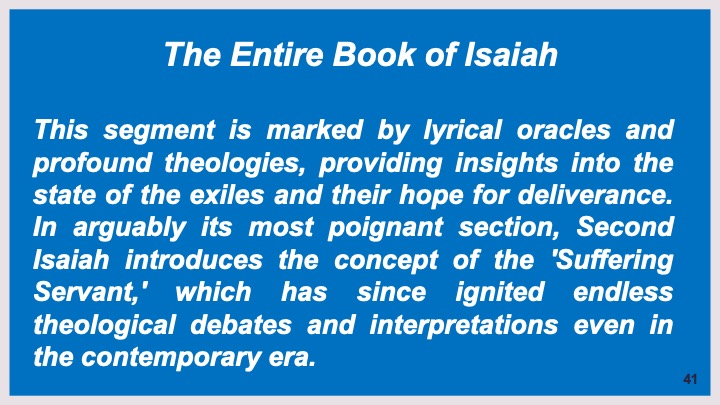 The Entire Book of Isaiah

This segment is marked by lyrical oracles and profound theologies, providing insights into the state of the exiles and their hope for deliverance. In arguably its most poignant section, Second Isaiah introduces the concept of the 'Suffering Servant,' which has since ignited endless theological debates and interpretations even in the contemporary era.

41